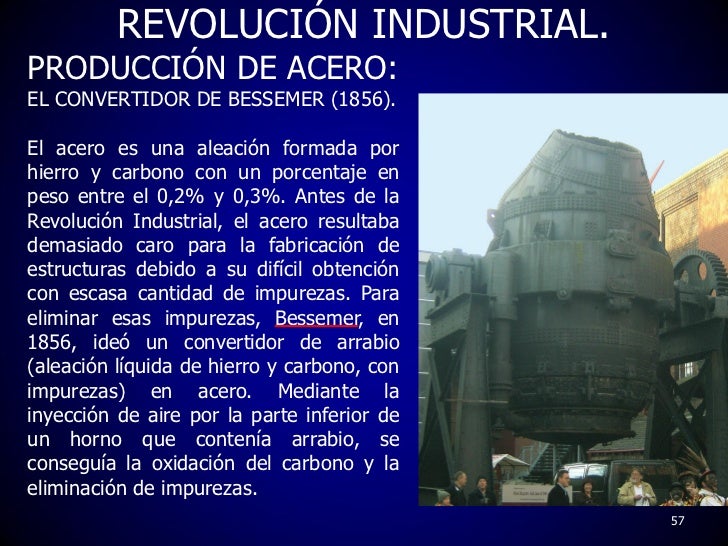 REVOLUCIÓN INDUSTRIAL.

PRODUCCIÓN DE ACERO:

EL CONVERTIDOR DE BESSEMER (1856).

El acero es una aleación formada por hierro y carbono con un porcentaje en peso entre el 0,2% y 0,3%. Antes de la Revolución Industrial, el acero resultaba demasiado caro para la fabricación de estructuras debido a su difícil obtención con escasa cantidad de impurezas. Para eliminar esas impurezas, Bessemer, en 1856, ideó un convertidor de arrabio (aleación líquida de hierro y carbono, con impurezas) en acero. Mediante la inyección de aire por la parte inferior de un horno que contenía arrabio, se conseguía la oxidación del carbono y la eliminación de impurezas.

57